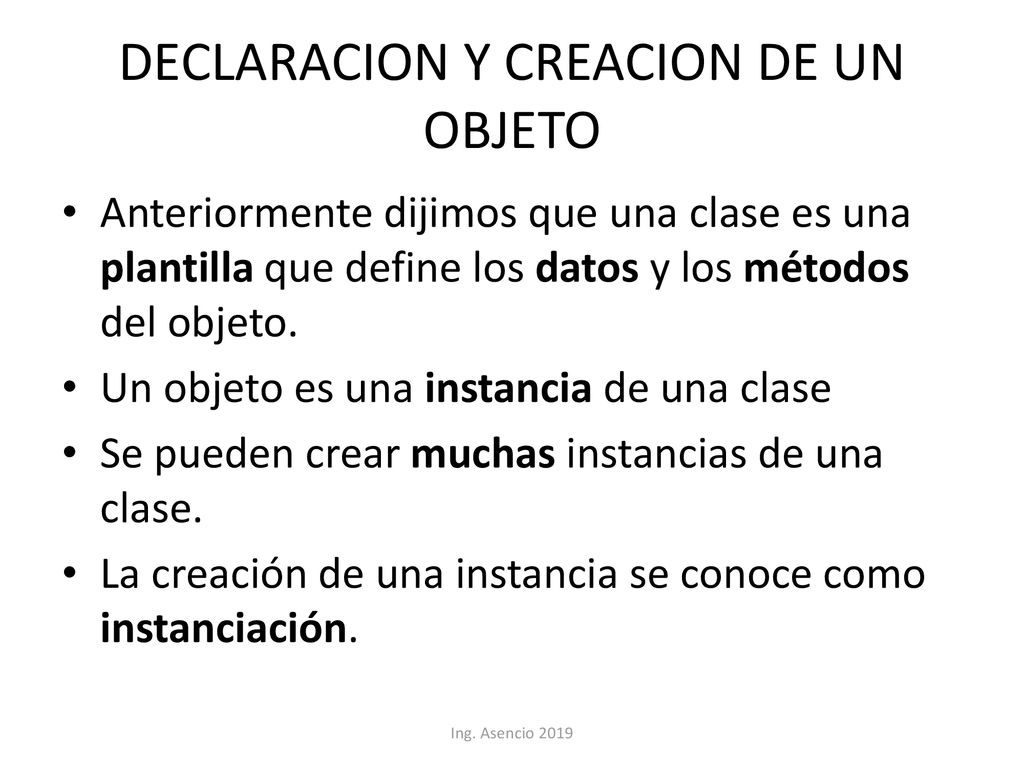 DECLARACION Y CREACION DE UN OBJETO

• Anteriormente dijimos que una clase es una plantilla que define los datos y los métodos del objeto.
• Un objeto es una instancia de una clase
• Se pueden crear muchas instancias de una clase.
• La creación de una instancia se conoce como instanciación.

Ing. Asencio 2019